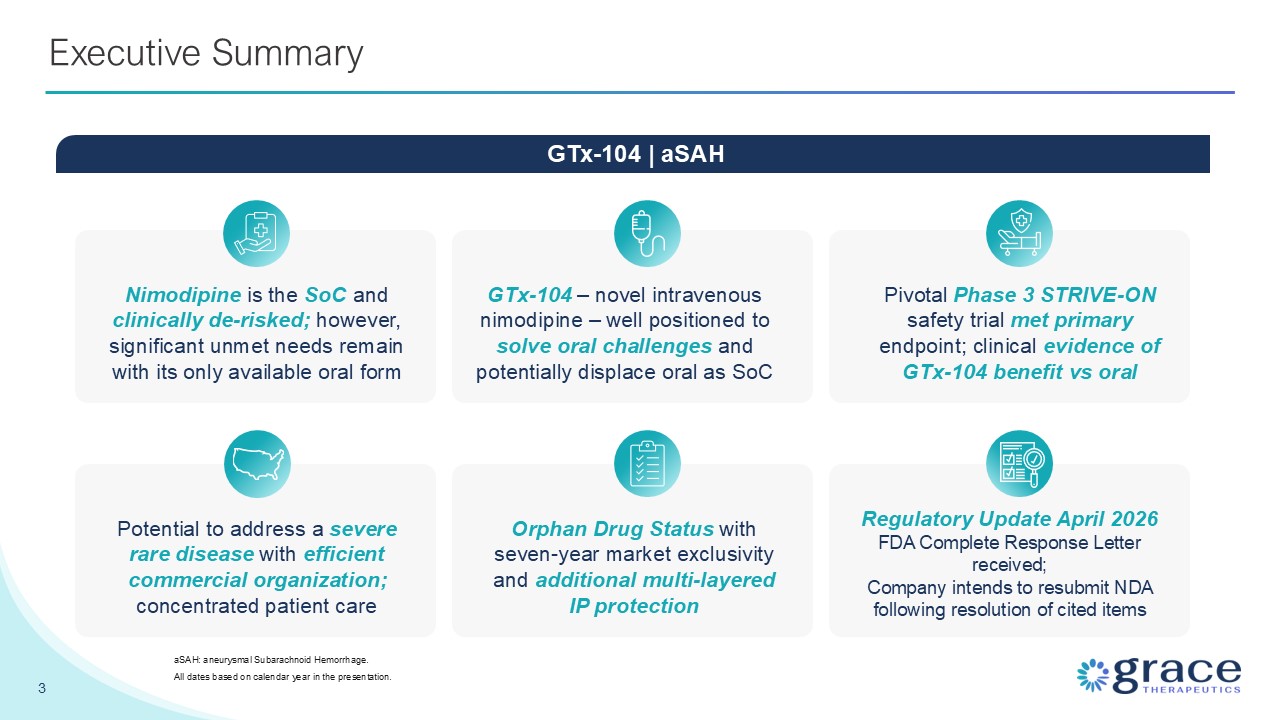 Executive Summary

GTx-104 | aSAH

Nimodipine is the SoC and clinically de-risked; however, significant unmet needs remain with its only available oral form

GTx-104 – novel intravenous nimodipine – well positioned to solve oral challenges and potentially displace oral as SoC

Pivotal Phase 3 STRIVE-ON safety trial met primary endpoint; clinical evidence of GTx-104 benefit vs oral

Potential to address a severe rare disease with efficient commercial organization; concentrated patient care

Orphan Drug Status with seven-year market exclusivity and additional multi-layered IP protection

Regulatory Update April 2026
FDA Complete Response Letter received;
Company intends to resubmit NDA following resolution of cited items

aSAH: aneurysmal Subarachnoid Hemorrhage.
All dates based on calendar year in the presentation.

3

grace THERAPEUTICS